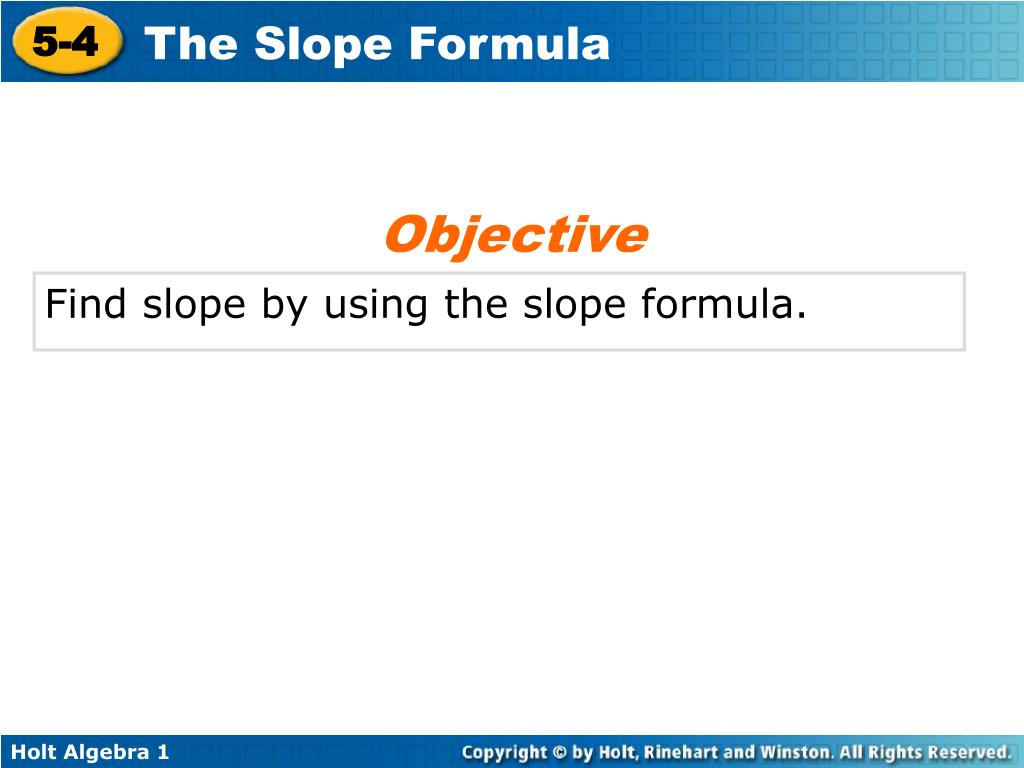 5-4 The Slope Formula

Objective

Find slope by using the slope formula.

Holt Algebra 1

Copyright © by Holt, Rinehart and Winston. All Rights Reserved.